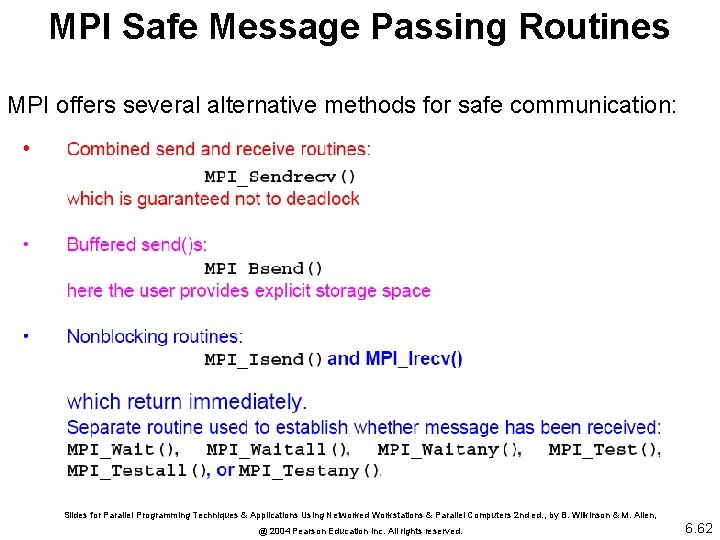 MPI Safe Message Passing Routines

MPI offers several alternative methods for safe communication:

• Combined send and receive routines:
MPI_Sendrecv()
which is guaranteed not to deadlock

• Buffered send()s:
MPI Bsend()
here the user provides explicit storage space

• Nonblocking routines:
MPI_Isend() and MPI_Irecv()

which return immediately.
Separate routine used to establish whether message has been received:
MPI_Wait(), MPI_Waitall(), MPI_Waitany(), MPI_Test(), MPI_Testall(), or MPI_Testany().

Slides for Parallel Programming Techniques & Applications Using Networked Workstations & Parallel Computers 2nd ed., by B. Wilkinson & M. Allen, @ 2004 Pearson Education Inc. All rights reserved.

6.62